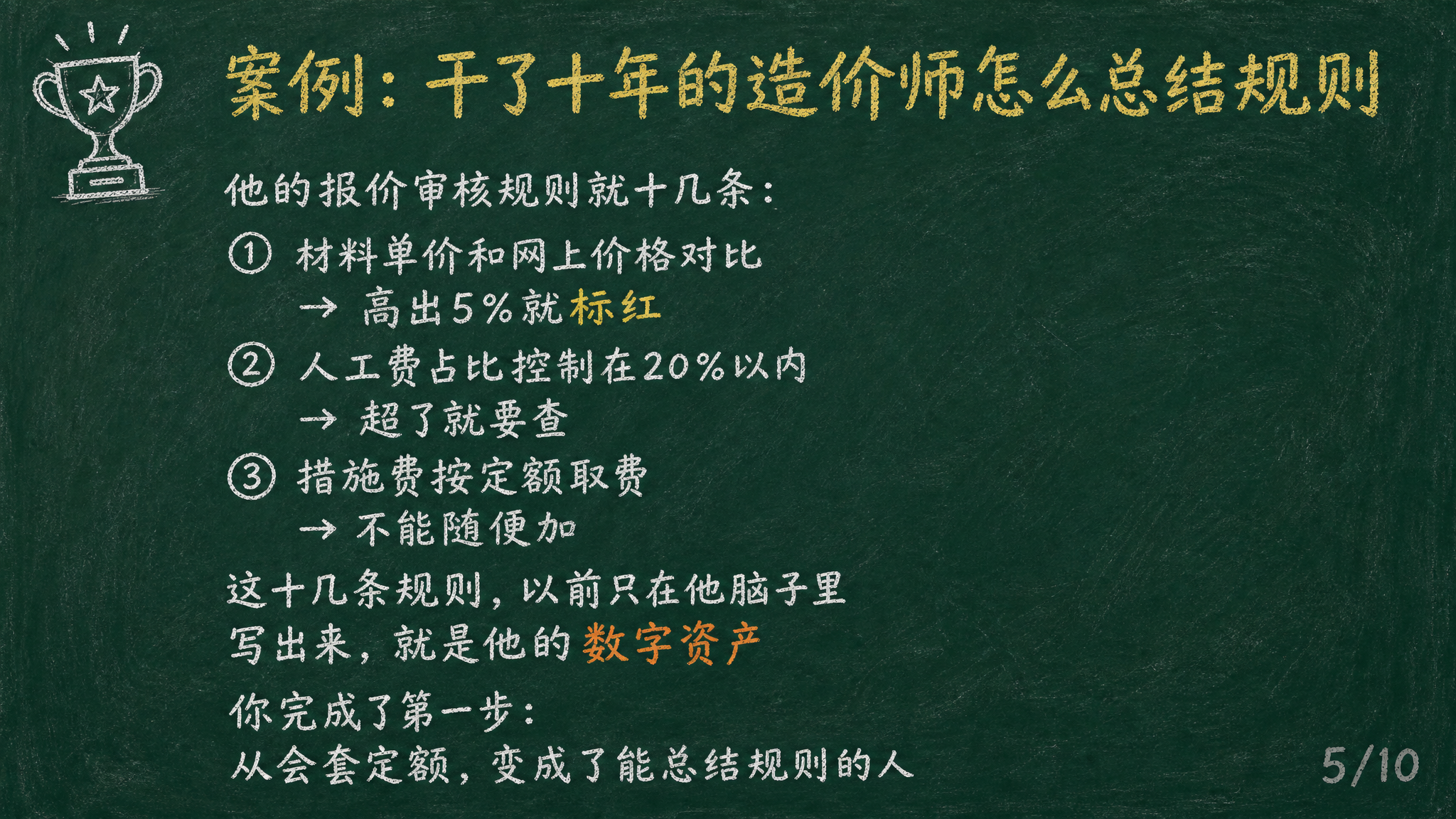 案例：干了十年的造价师怎么总结规则

他的报价审核规则就十几条：

① 材料单价和网上价格对比
→ 高出5%就标红

② 人工费占比控制在20%以内
→ 超了就要查

③ 措施费按定额取费
→ 不能随便加

这十几条规则，以前只在他脑子里
写出来，就是他的数字资产

你完成了第一步：
从会套定额，变成了能总结规则的人

5/10